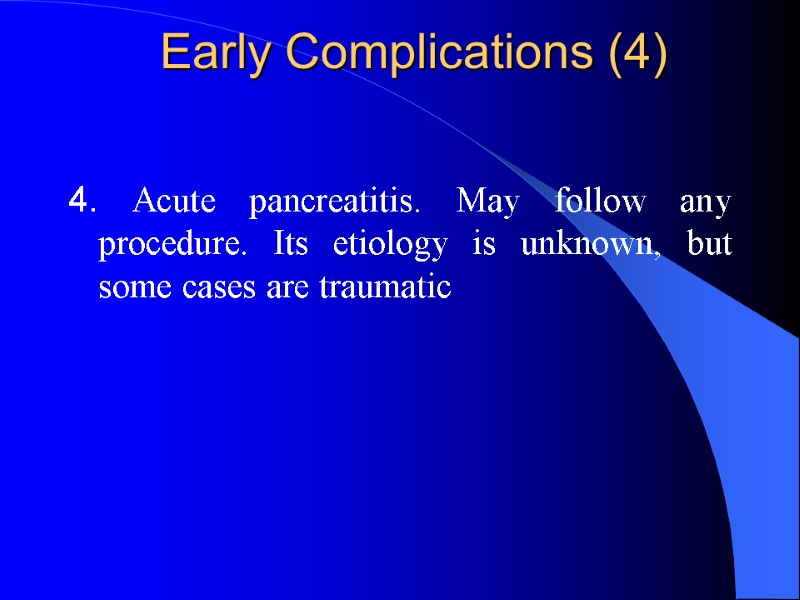 Early Complications (4)

4. Acute pancreatitis. May follow any procedure. Its etiology is unknown, but some cases are traumatic